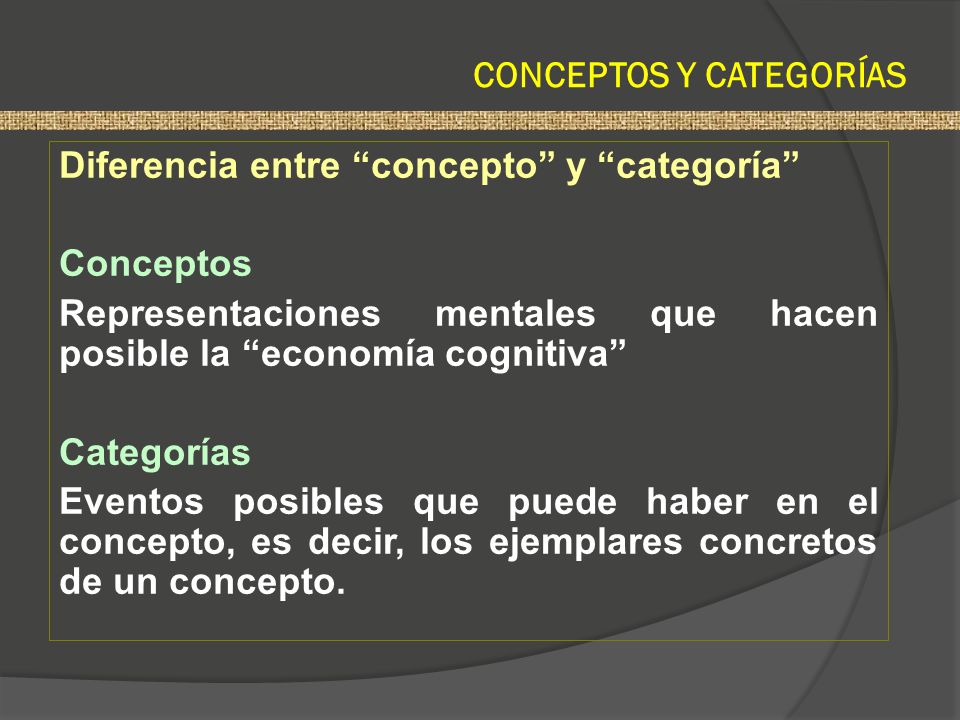 CONCEPTOS Y CATEGORÍAS

Diferencia entre “concepto” y “categoría”

Conceptos

Representaciones mentales que hacen posible la “economía cognitiva”

Categorías

Eventos posibles que puede haber en el concepto, es decir, los ejemplares concretos de un concepto.